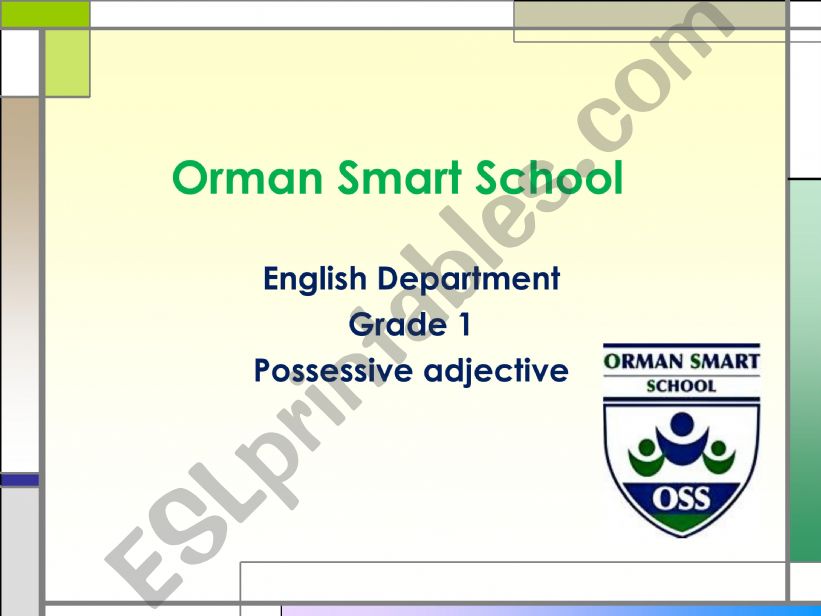 Orman Smart School

English Department
Grade 1
Possessive adjective

ORMAN SMART
SCHOOL
OSS

ESLprintables.com